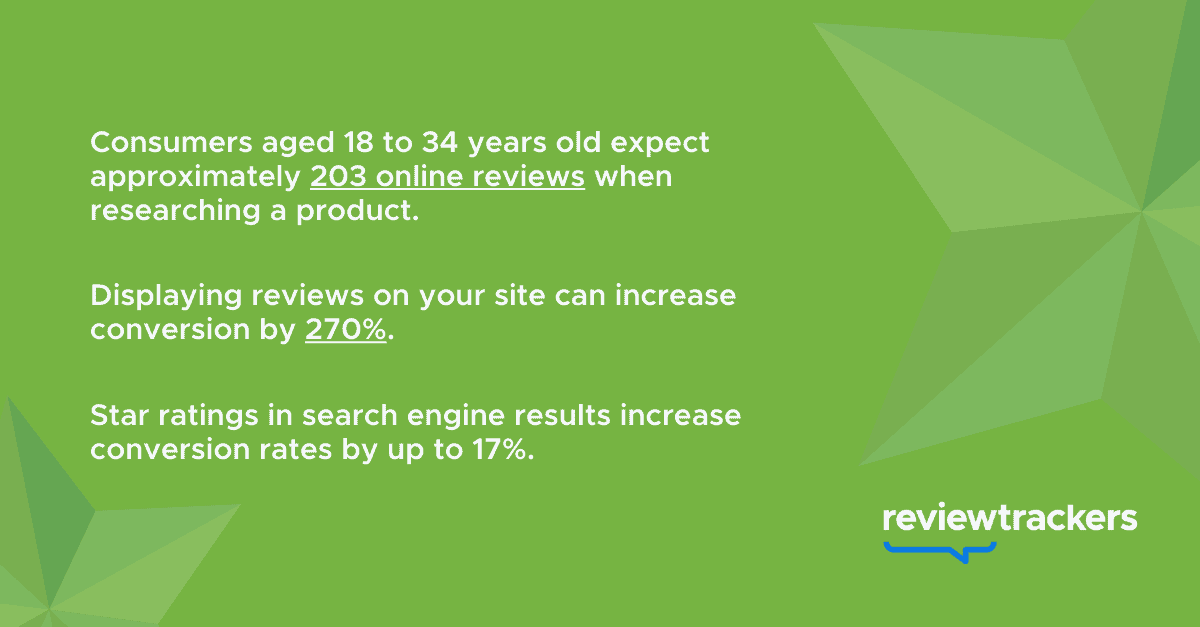 Consumers aged 18 to 34 years old expect approximately 203 online reviews when researching a product.

Displaying reviews on your site can increase conversion by 270%.

Star ratings in search engine results increase conversion rates by up to 17%.

reviewtrackers